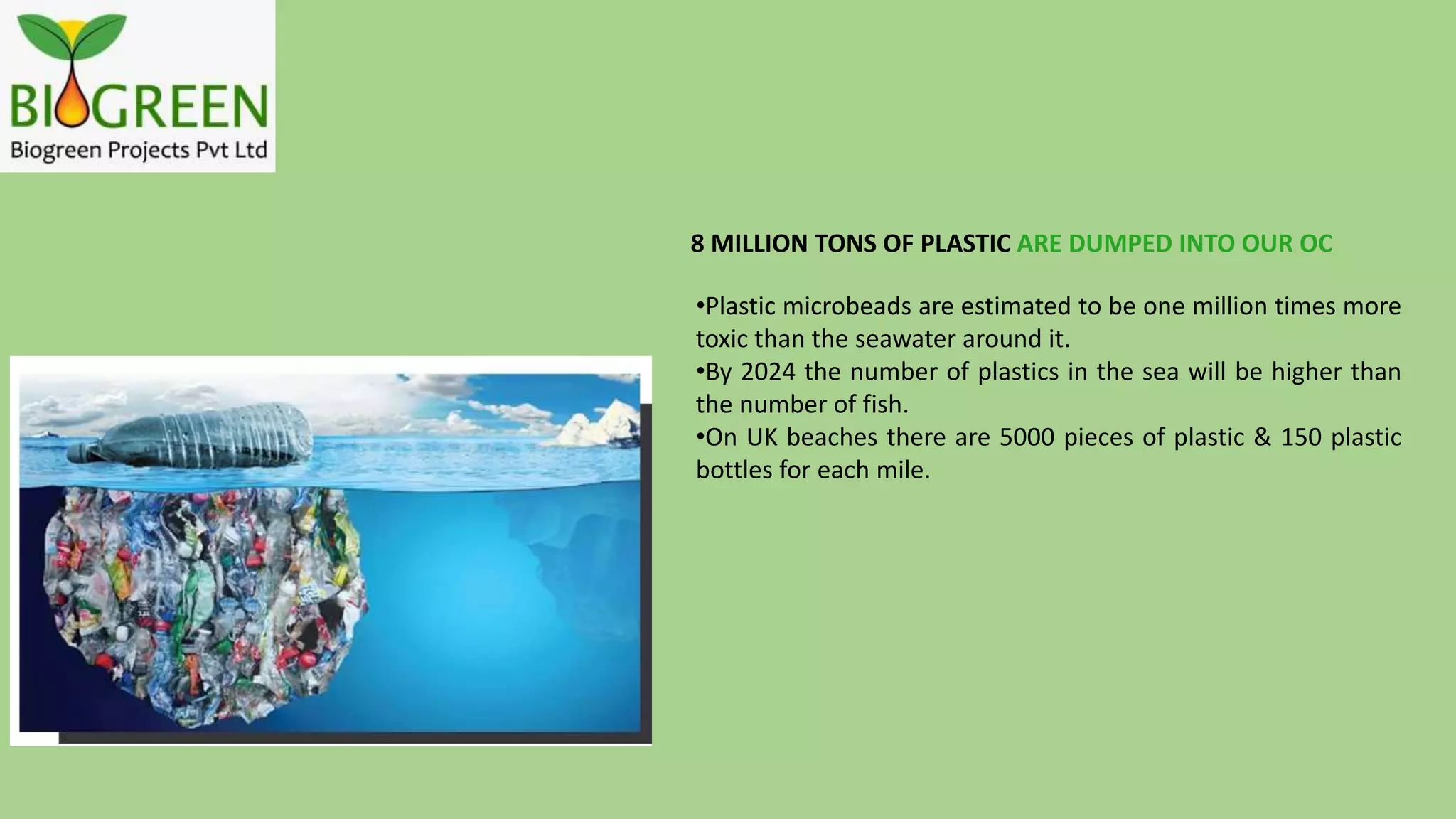 BIOGREEN
Biogreen Projects Pvt Ltd

8 MILLION TONS OF PLASTIC ARE DUMPED INTO OUR OC

•Plastic microbeads are estimated to be one million times more toxic than the seawater around it.
•By 2024 the number of plastics in the sea will be higher than the number of fish.
•On UK beaches there are 5000 pieces of plastic & 150 plastic bottles for each mile.